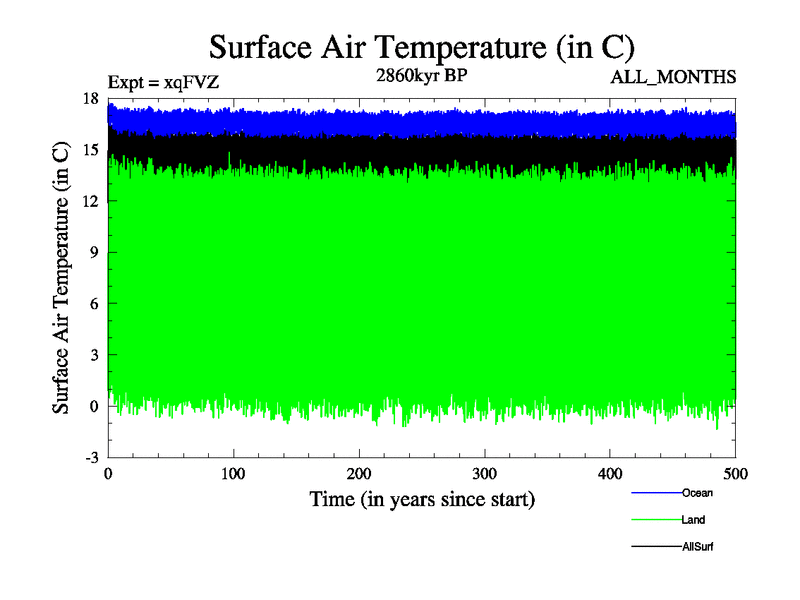 Surface Air Temperature (in C)

Expt = xqFVZ

2860kyr BP

ALL_MONTHS

Surface Air Temperature (in C)

18
15
12
9
6
3
0
-3

0
100
200
300
400
500

Time (in years since start)

Ocean
Land
AllSurf